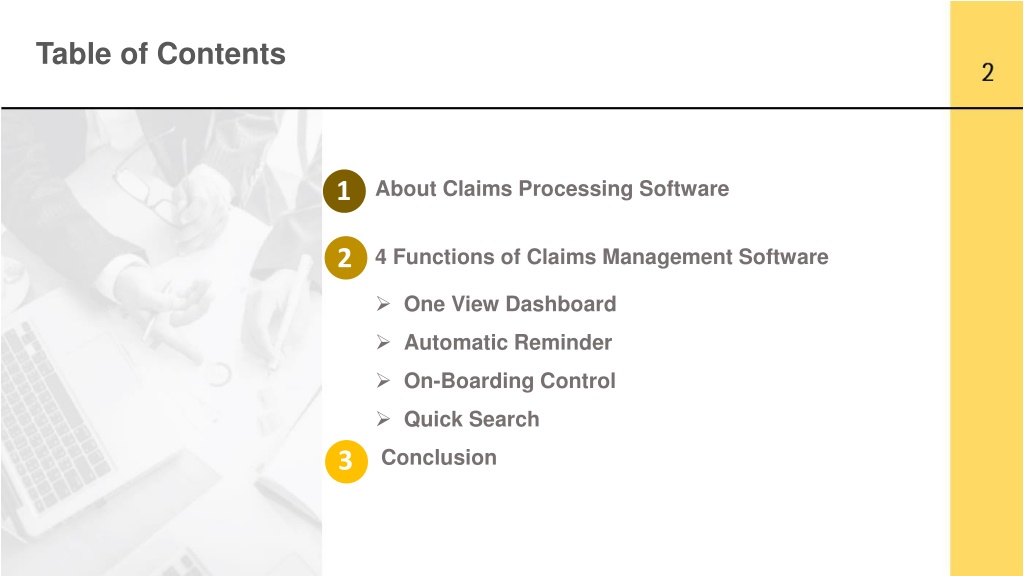 Table of Contents

2

1 About Claims Processing Software

2 4 Functions of Claims Management Software

➢ One View Dashboard
➢ Automatic Reminder
➢ On-Boarding Control
➢ Quick Search

3 Conclusion